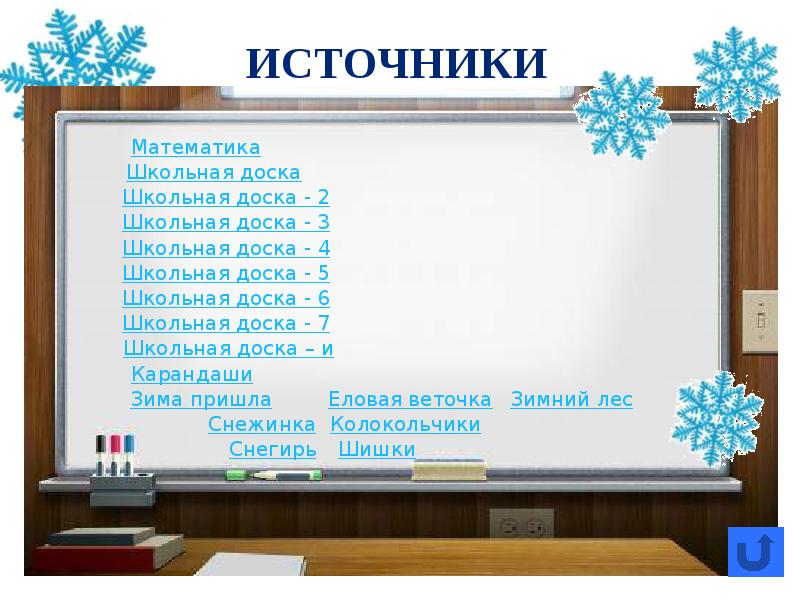 ИСТОЧНИКИ

Математика
Школьная доска
Школьная доска - 2
Школьная доска - 3
Школьная доска - 4
Школьная доска - 5
Школьная доска - 6
Школьная доска - 7
Школьная доска – и
Карандаши
Зима пришла Еловая веточка Зимний лес
Снежинка Колокольчики
Снегирь Шишки